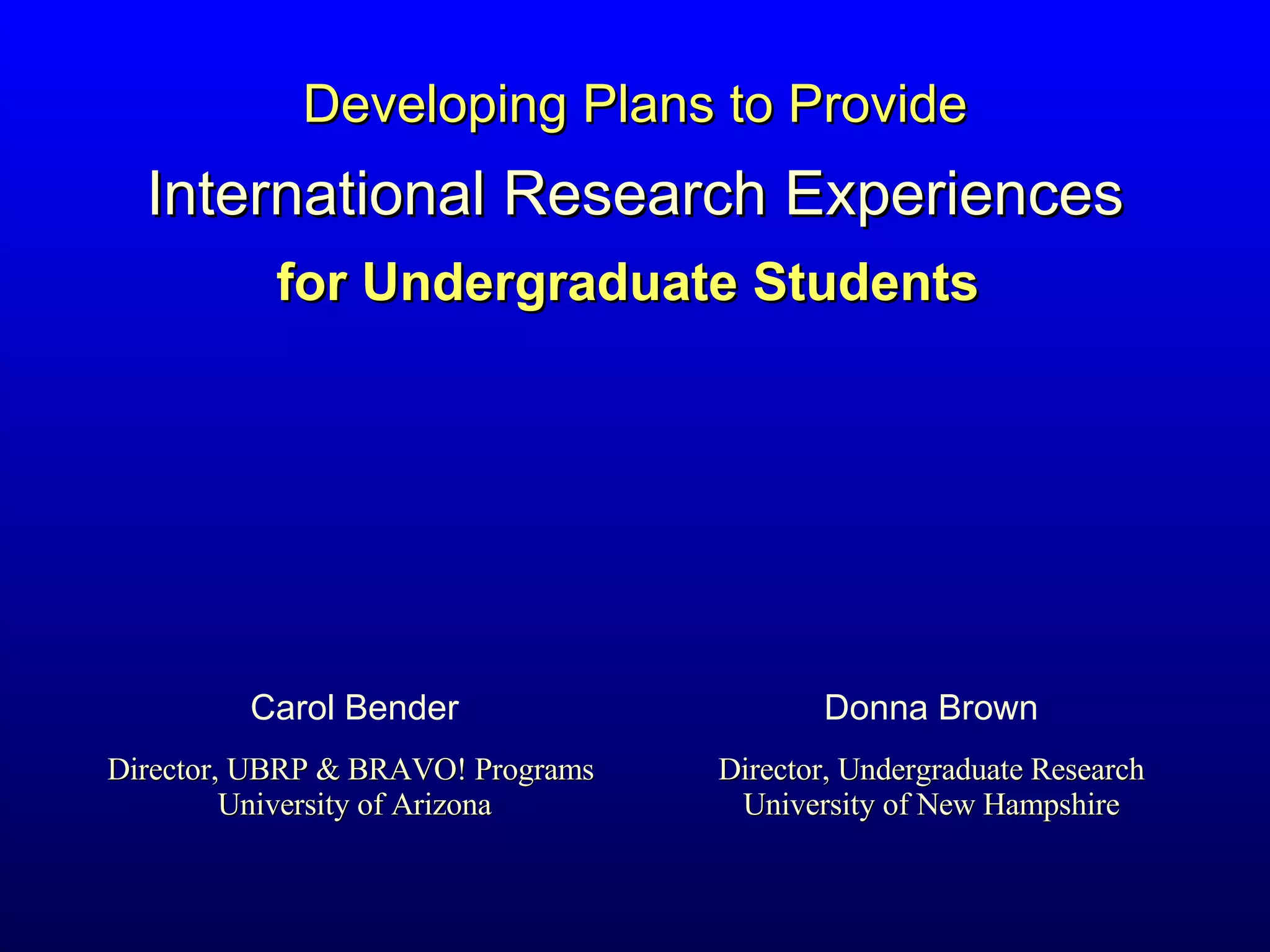 Developing Plans to Provide
International Research Experiences
for Undergraduate Students

Carol Bender

Director, UBRP & BRAVO! Programs
University of Arizona

Donna Brown

Director, Undergraduate Research
University of New Hampshire